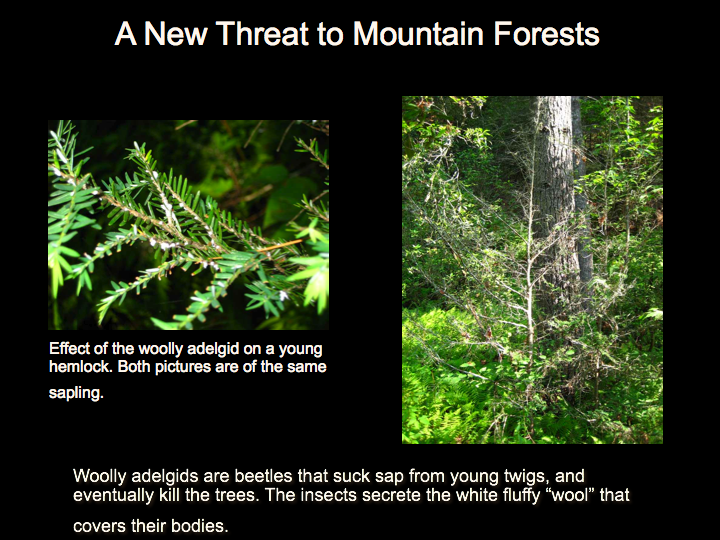 A New Threat to Mountain Forests

Effect of the woolly adelgid on a young hemlock. Both pictures are of the same sapling.

Woolly adelgids are beetles that suck sap from young twigs, and eventually kill the trees. The insects secrete the white fluffy “wool” that covers their bodies.